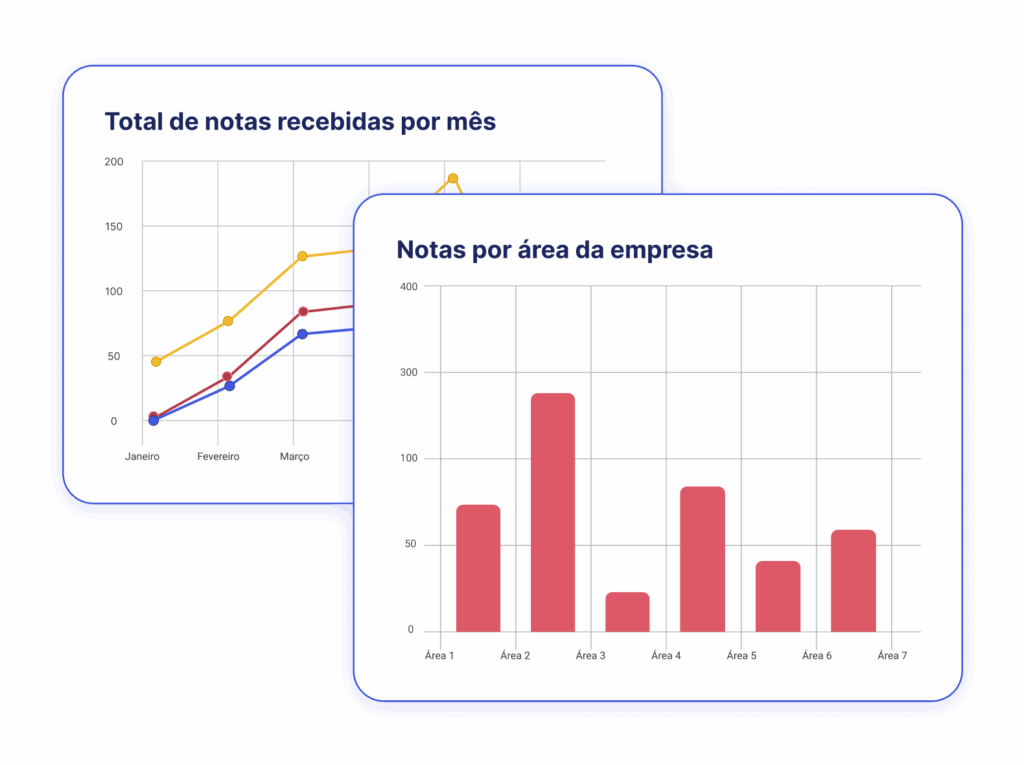 Total de notas recebidas por mês

200
150
100
50
0
Janeiro
Fevereiro
Março

Notas por área da empresa

400
300
100
50
0
Área 1
Área 2
Área 3
Área 4
Área 5
Área 6
Área 7